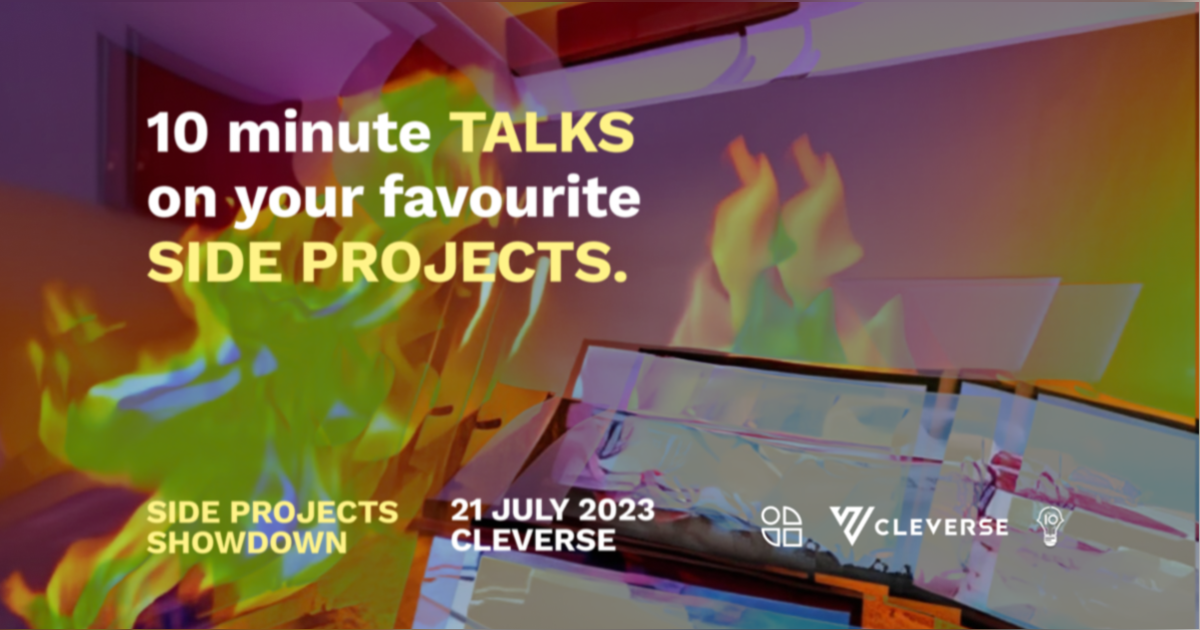 10 minute TALKS on your favourite SIDE PROJECTS.

SIDE PROJECTS SHOWDOWN

21 JULY 2023
CLEVERSE

CLEVERSE